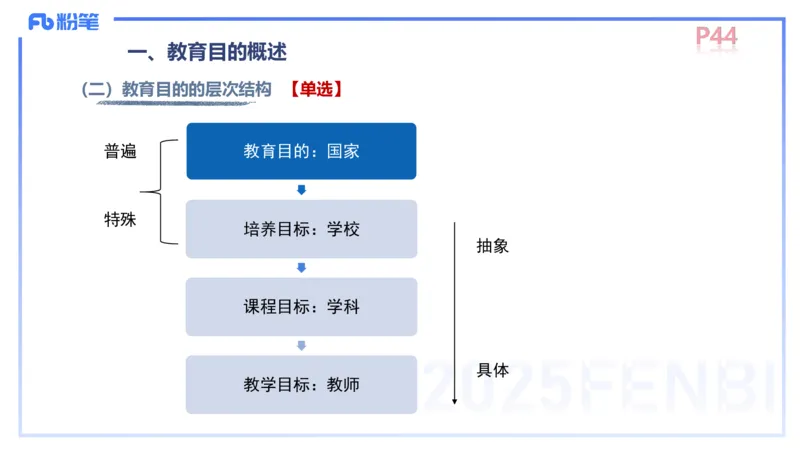 Fb 粉笔

P44

一、教育目的概述

（二）教育目的的层次结构 【单选】

普遍

特殊

教育目的：国家

培养目标：学校

课程目标：学科

教学目标：教师

抽象

具体

2025FENBI